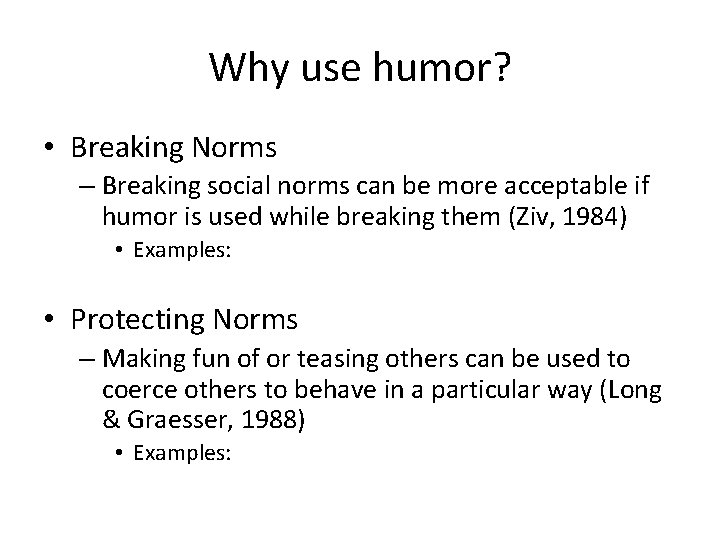 Why use humor?

• Breaking Norms
– Breaking social norms can be more acceptable if humor is used while breaking them (Ziv, 1984)
• Examples:

• Protecting Norms
– Making fun of or teasing others can be used to coerce others to behave in a particular way (Long & Graesser, 1988)
• Examples: